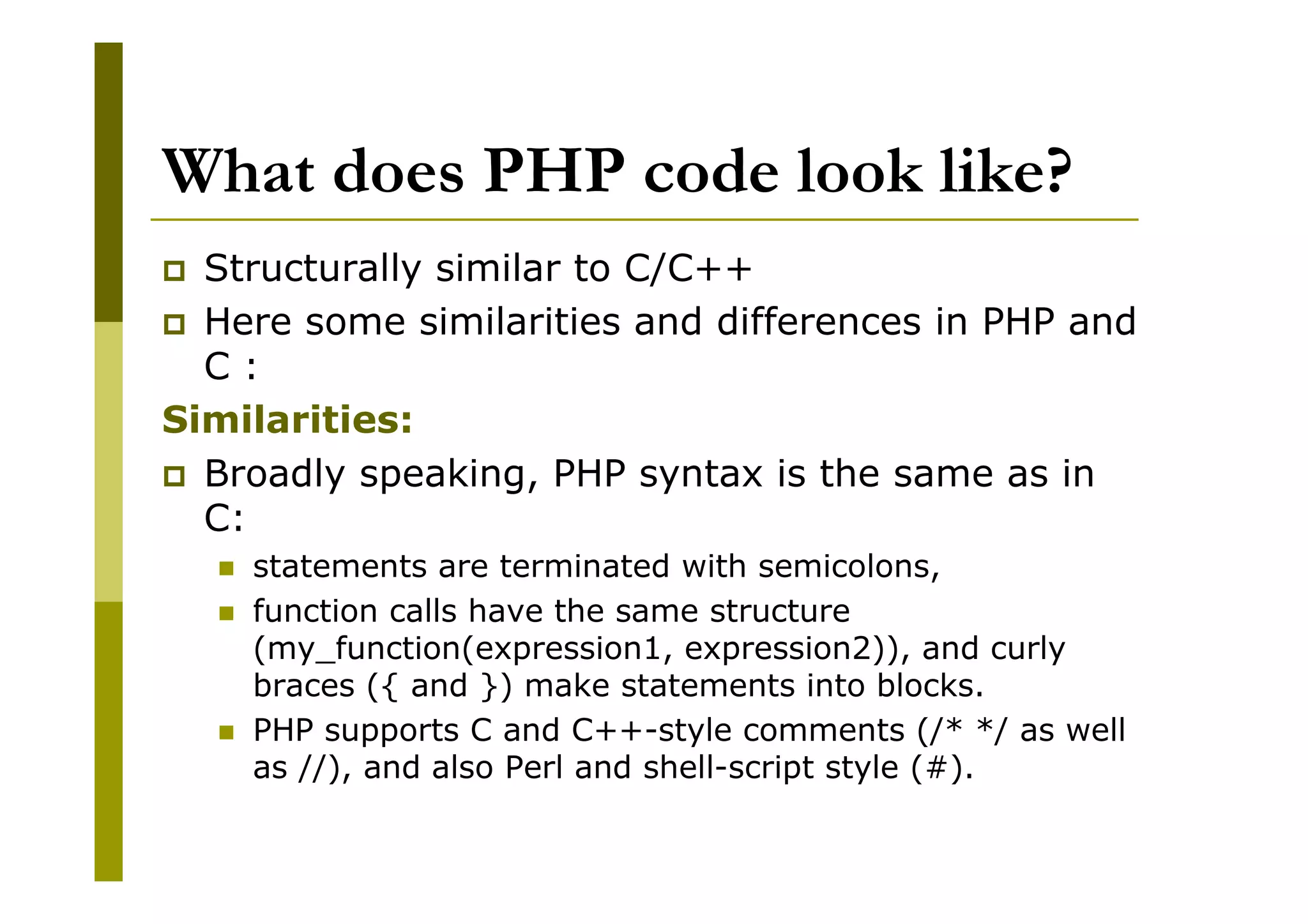 What does PHP code look like?

Structurally similar to C/C++

Here some similarities and differences in PHP and C :

Similarities:

Broadly speaking, PHP syntax is the same as in C:

statements are terminated with semicolons,

function calls have the same structure (my_function(expression1, expression2)), and curly braces ({ and }) make statements into blocks.

PHP supports C and C++-style comments (/* */ as well as //), and also Perl and shell-script style (#).